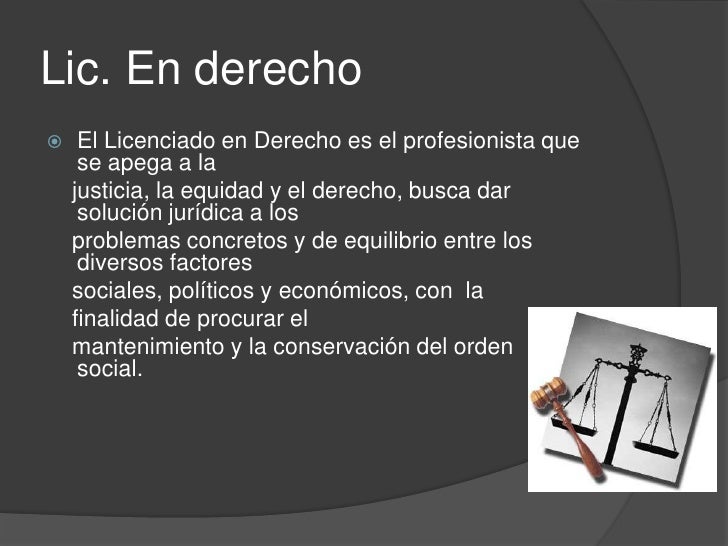 Lic. En derecho

El Licenciado en Derecho es el profesionista que se apega a la

justicia, la equidad y el derecho, busca dar solución jurídica a los

problemas concretos y de equilibrio entre los diversos factores

sociales, políticos y económicos, con la

finalidad de procurar el

mantenimiento y la conservación del orden social.